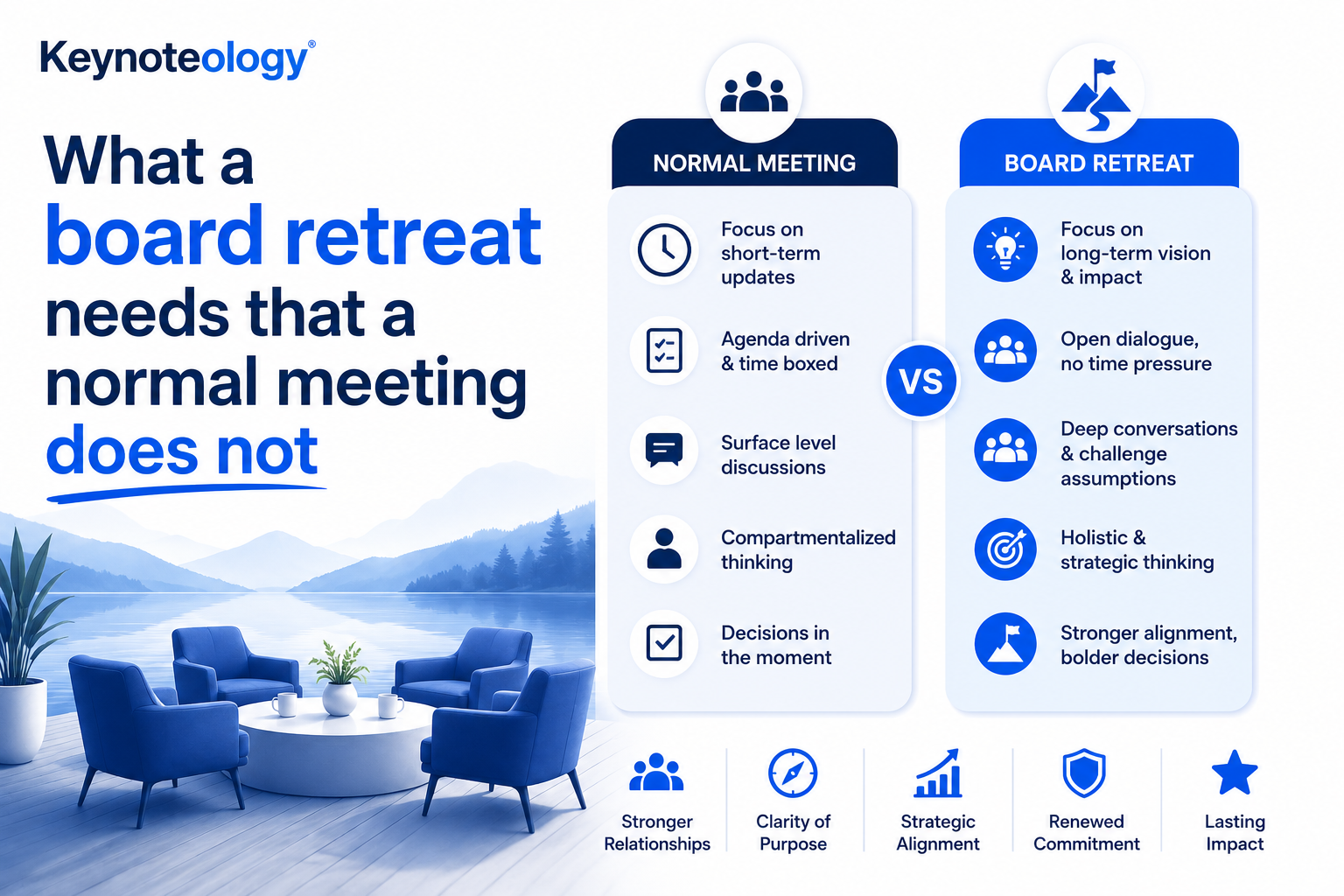 Keynoteology®

What a board retreat needs that a normal meeting does not

NORMAL MEETING

Focus on short-term updates

Agenda driven & time boxed

Surface level discussions

Compartmentalized thinking

Decisions in the moment

VS

BOARD RETREAT

Focus on long-term vision & impact

Open dialogue, no time pressure

Deep conversations & challenge assumptions

Holistic & strategic thinking

Stronger alignment, bolder decisions

Stronger Relationships

Clarity of Purpose

Strategic Alignment

Renewed Commitment

Lasting Impact